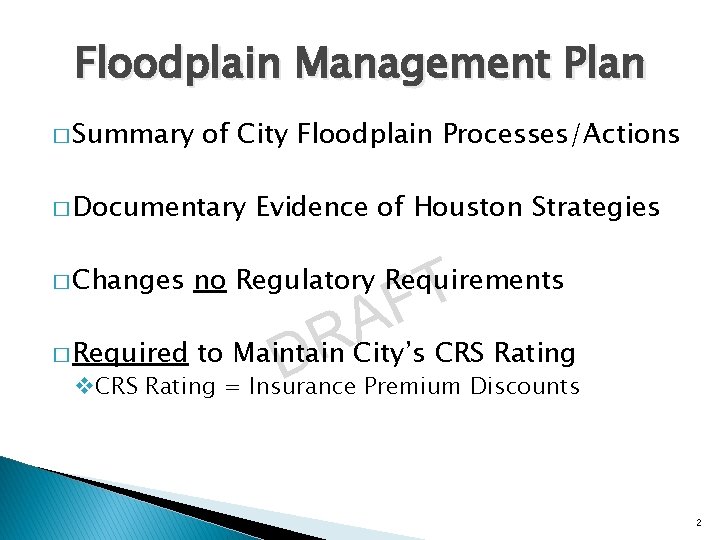 Floodplain Management Plan

□ Summary of City Floodplain Processes/Actions

□ Documentary Evidence of Houston Strategies

□ Changes no Regulatory Requirements

□ Required to Maintain City's CRS Rating

❖ CRS Rating = Insurance Premium Discounts

DRAFT

2